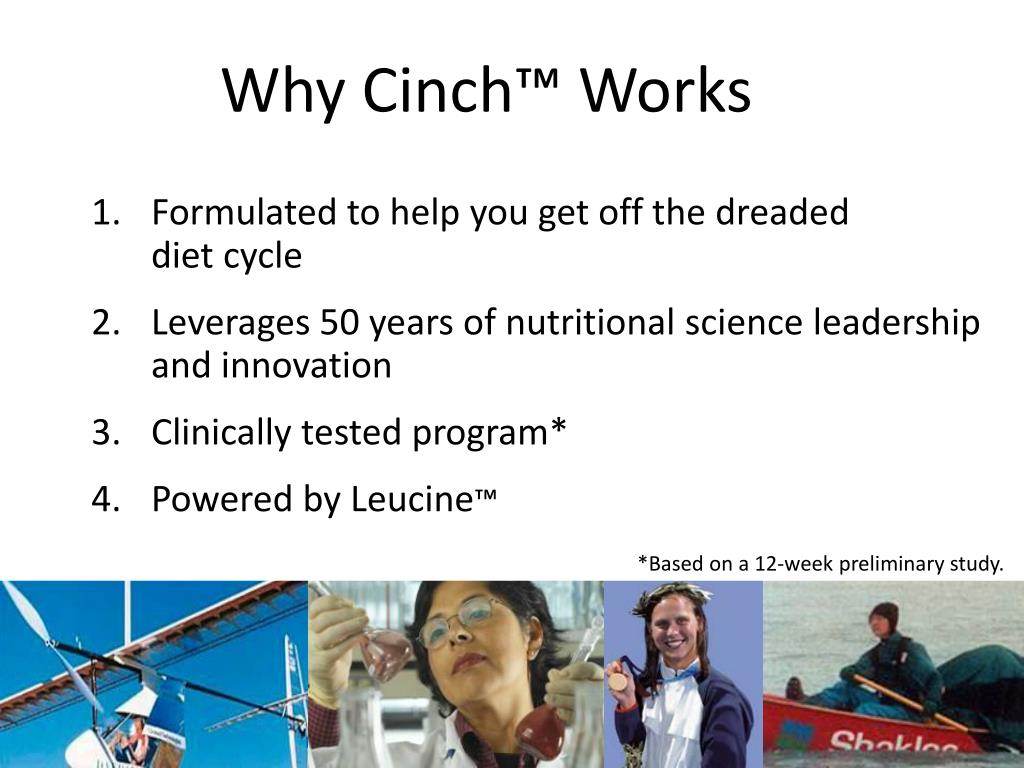 Why Cinch™ Works

1. Formulated to help you get off the dreaded diet cycle
2. Leverages 50 years of nutritional science leadership and innovation
3. Clinically tested program*
4. Powered by Leucine™

*Based on a 12-week preliminary study.

Shaklee